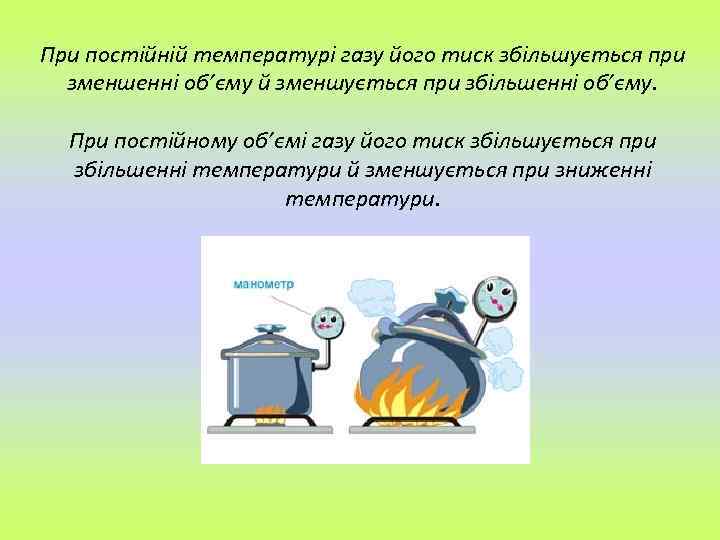 При постійній температурі газу його тиск збільшується при зменшенні об’єму й зменшується при збільшенні об’єму.

При постійному об’ємі газу його тиск збільшується при збільшенні температури й зменшується при зниженні температури.

манометр